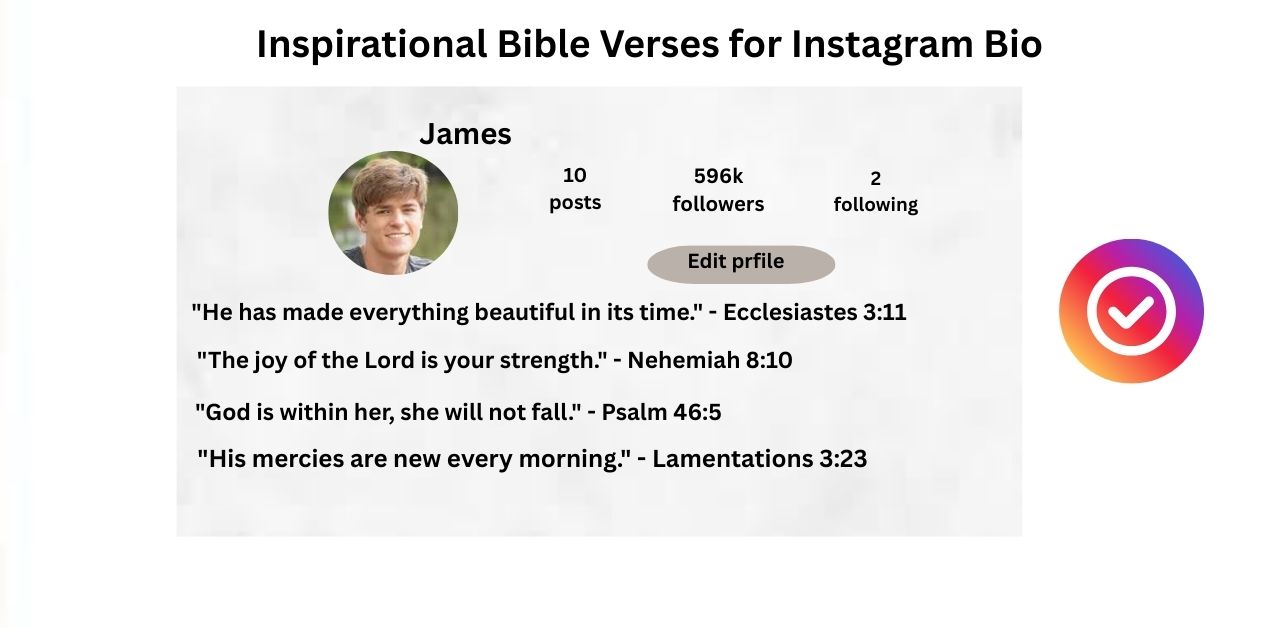 Inspirational Bible Verses for Instagram Bio

James

10 posts

596k followers

2 following

Edit prfile

"He has made everything beautiful in its time." - Ecclesiastes 3:11

"The joy of the Lord is your strength." - Nehemiah 8:10

"God is within her, she will not fall." - Psalm 46:5

"His mercies are new every morning." - Lamentations 3:23